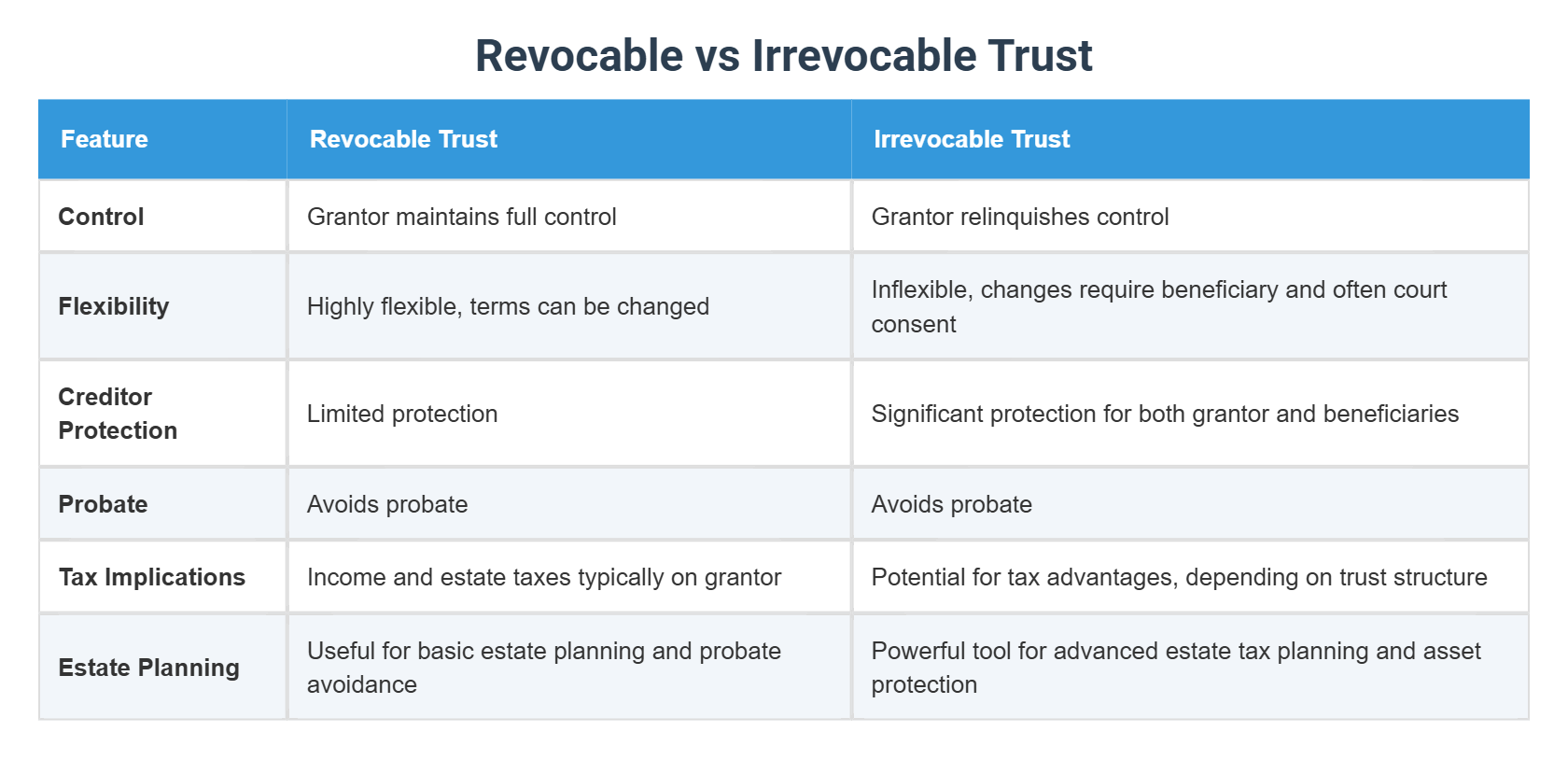 Revocable vs Irrevocable Trust

| Feature | Revocable Trust | Irrevocable Trust |
|---|---|---|
| Control | Grantor maintains full control | Grantor relinquishes control |
| Flexibility | Highly flexible, terms can be changed | Inflexible, changes require beneficiary and often court consent |
| Creditor Protection | Limited protection | Significant protection for both grantor and beneficiaries |
| Probate | Avoids probate | Avoids probate |
| Tax Implications | Income and estate taxes typically on grantor | Potential for tax advantages, depending on trust structure |
| Estate Planning | Useful for basic estate planning and probate avoidance | Powerful tool for advanced estate tax planning and asset protection |